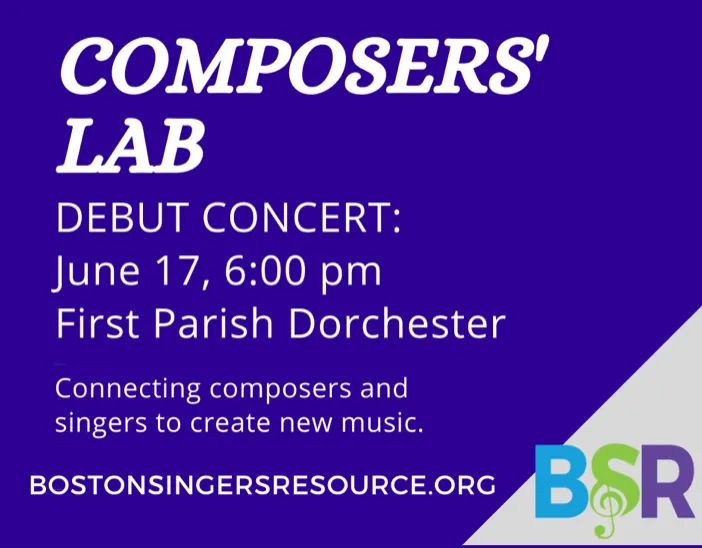 COMPOSERS' LAB

DEBUT CONCERT:
June 17, 6:00 pm
First Parish Dorchester

Connecting composers and singers to create new music.

BOSTONSINGERSRESOURCE.ORG

BSR